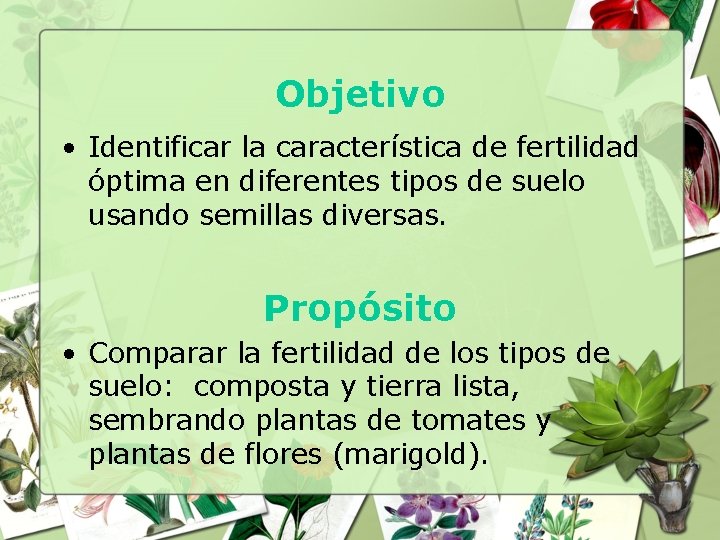 Objetivo

• Identificar la característica de fertilidad óptima en diferentes tipos de suelo usando semillas diversas.

Propósito

• Comparar la fertilidad de los tipos de suelo: composta y tierra lista, sembrando plantas de tomates y plantas de flores (marigold).